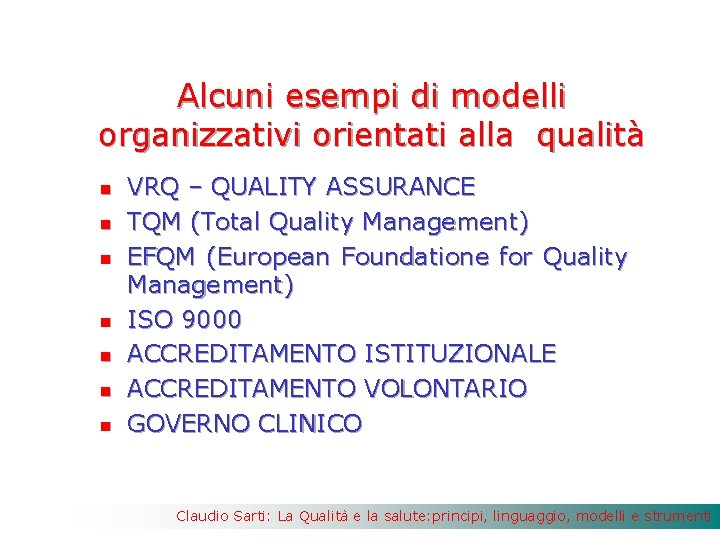 Alcuni esempi di modelli organizzativi orientati alla qualità

- VRQ – QUALITY ASSURANCE
- TQM (Total Quality Management)
- EFQM (European Foundatione for Quality Management)
- ISO 9000
- ACCREDITAMENTO ISTITUZIONALE
- ACCREDITAMENTO VOLONTARIO
- GOVERNO CLINICO

Claudio Sarti: La Qualità e la salute:principi, linguaggio, modelli e strumenti